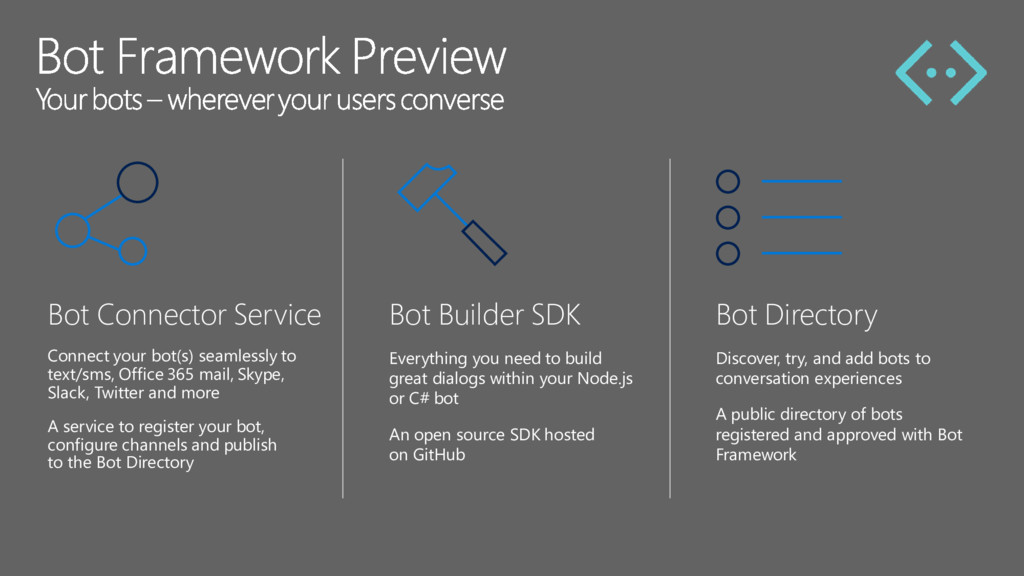 Bot Framework Preview
Your bots – wherever your users converse

Bot Connector Service

Connect your bot(s) seamlessly to text/sms, Office 365 mail, Skype, Slack, Twitter and more

A service to register your bot, configure channels and publish to the Bot Directory

Bot Builder SDK

Everything you need to build great dialogs within your Node.js or C# bot

An open source SDK hosted on GitHub

Bot Directory

Discover, try, and add bots to conversation experiences

A public directory of bots registered and approved with Bot Framework